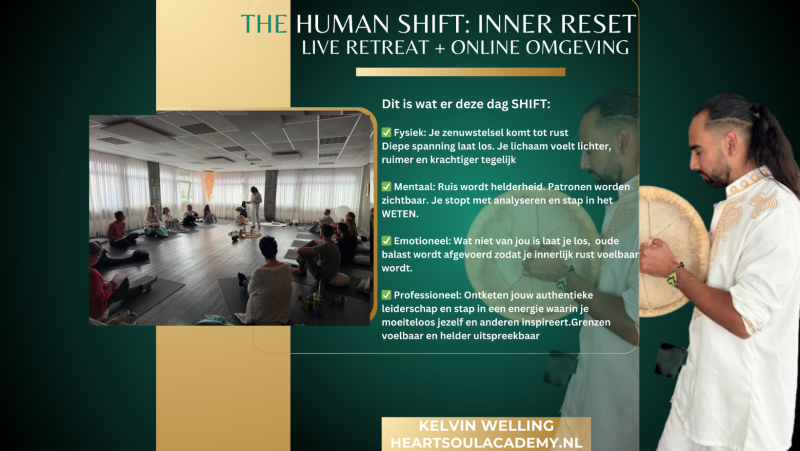 THE HUMAN SHIFT: INNER RESET
LIVE RETREAT + ONLINE OMGEVING

Dit is wat er deze dag SHIFT:

✅ Fysiek: Je zenuwstelsel komt tot rust
Diepe spanning laat los. Je lichaam voelt lichter, ruimer en krachtiger tegelijk

✅ Mentaal: Ruis wordt helderheid. Patronen worden zichtbaar. Je stopt met analyseren en stap in het WETEN.

✅ Emotioneel: Wat niet van jou is laat je los, oude balast wordt afgevoerd zodat je innerlijk rust voelbaar wordt.

✅ Professioneel: Ontketen jouw authentieke leiderschap en stap in een energie waarin je moeiteloos jezelf en anderen inspireert.Grenzen voelbaar en helder uitspreekbaar

KELVIN WELLING
HEARTSOULACADEMY.NL